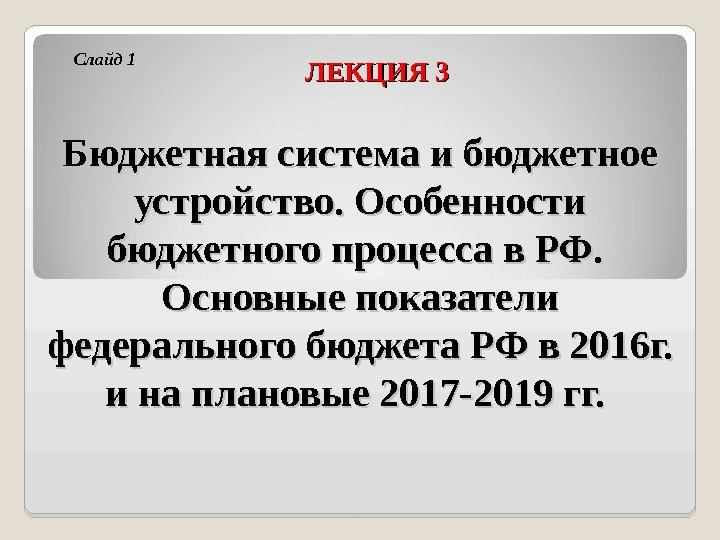 Слайд 1

ЛЕКЦИЯ 3

Бюджетная система и бюджетное устройство. Особенности бюджетного процесса в РФ. Основные показатели федерального бюджета РФ в 2016г. и на плановые 2017-2019 гг.